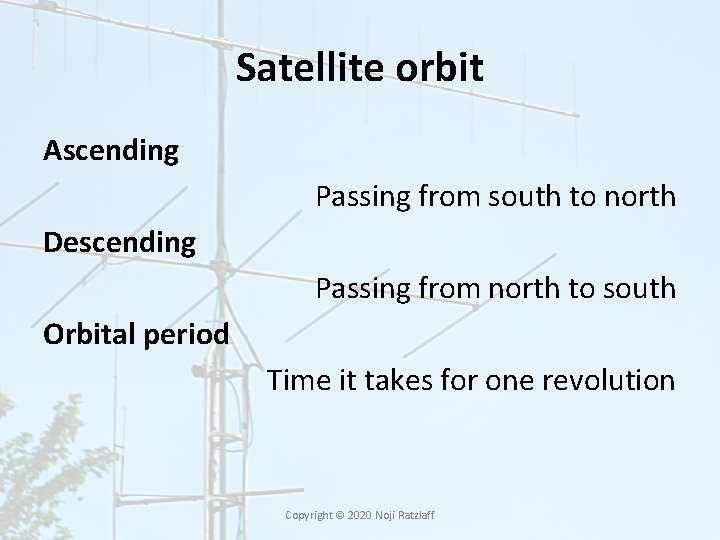 Satellite orbit

Ascending

Passing from south to north

Descending

Passing from north to south

Orbital period

Time it takes for one revolution

Copyright © 2020 Noji Ratzlaff